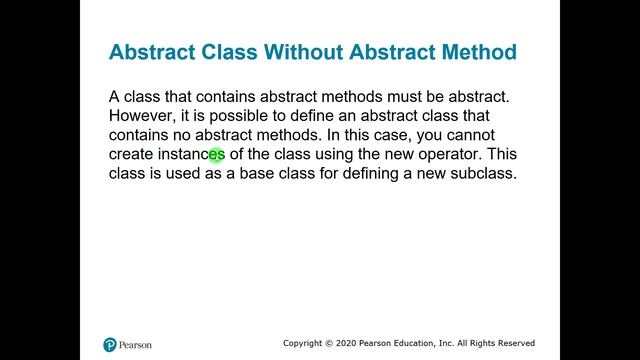 Abstract Class Without Abstract Method

A class that contains abstract methods must be abstract. However, it is possible to define an abstract class that contains no abstract methods. In this case, you cannot create instances of the class using the new operator. This class is used as a base class for defining a new subclass.

Pearson

Copyright © 2020 Pearson Education, Inc. All Rights Reserved